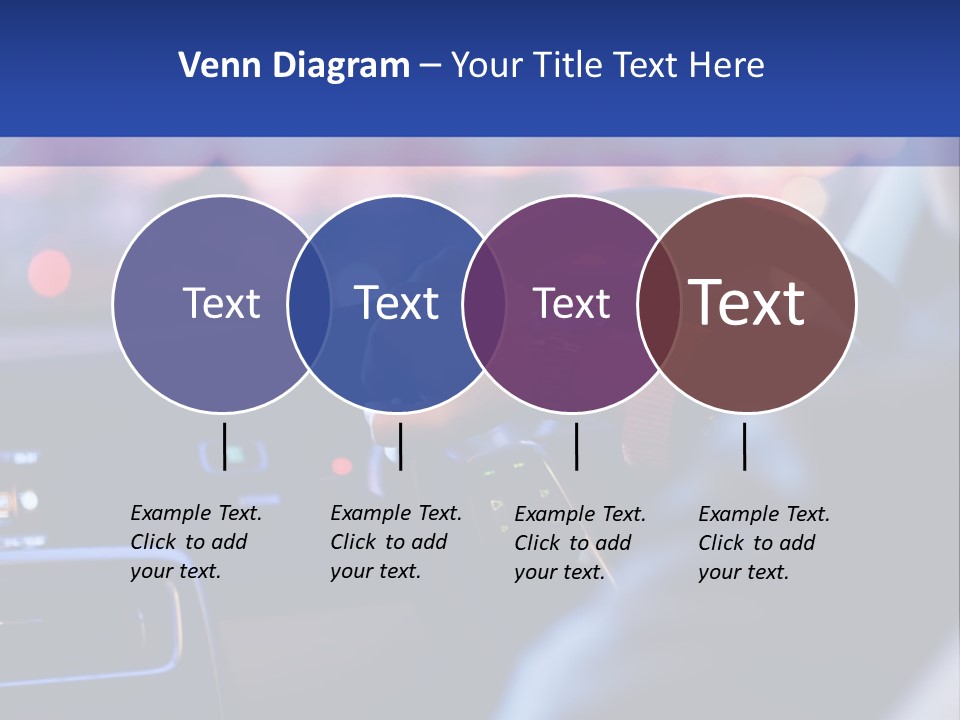 Venn Diagram – Your Title Text Here

Text

Text

Text

Text

Example Text. Click to add your text.

Example Text. Click to add your text.

Example Text. Click to add your text.

Example Text. Click to add your text.